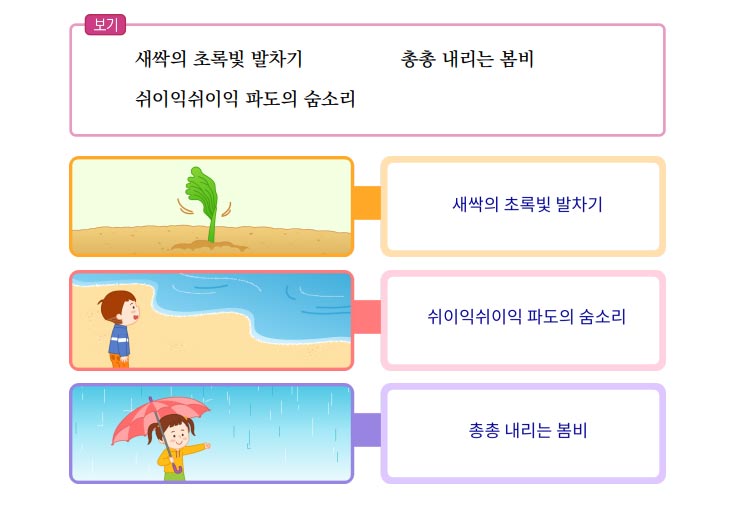 보기

새싹의 초록빛 발차기

총총 내리는 봄비

쉬이익쉬이익 파도의 숨소리

새싹의 초록빛 발차기

쉬이익쉬이익 파도의 숨소리

총총 내리는 봄비